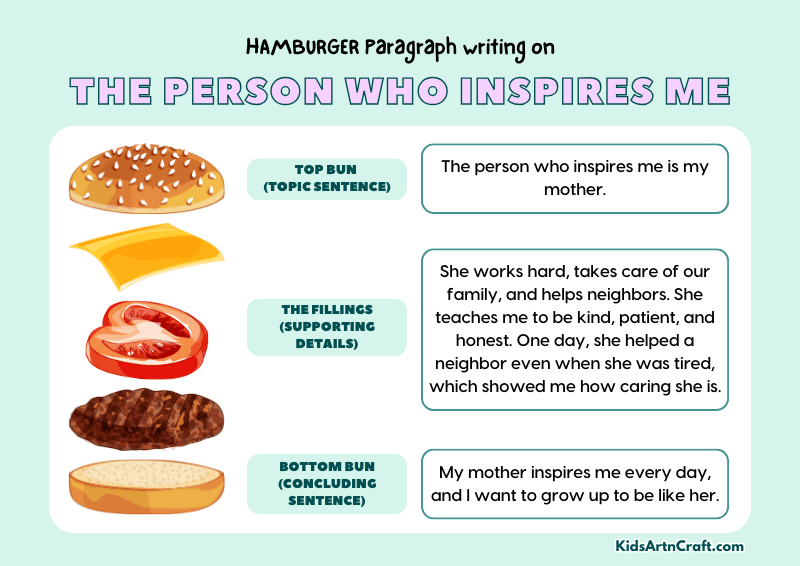 HAMBURGER Paragraph writing on

THE PERSON WHO INSPIRES ME

TOP BUN (TOPIC SENTENCE)

The person who inspires me is my mother.

THE FILLINGS (SUPPORTING DETAILS)

She works hard, takes care of our family, and helps neighbors. She teaches me to be kind, patient, and honest. One day, she helped a neighbor even when she was tired, which showed me how caring she is.

BOTTOM BUN (CONCLUDING SENTENCE)

My mother inspires me every day, and I want to grow up to be like her.

KidsArtnCraft.com